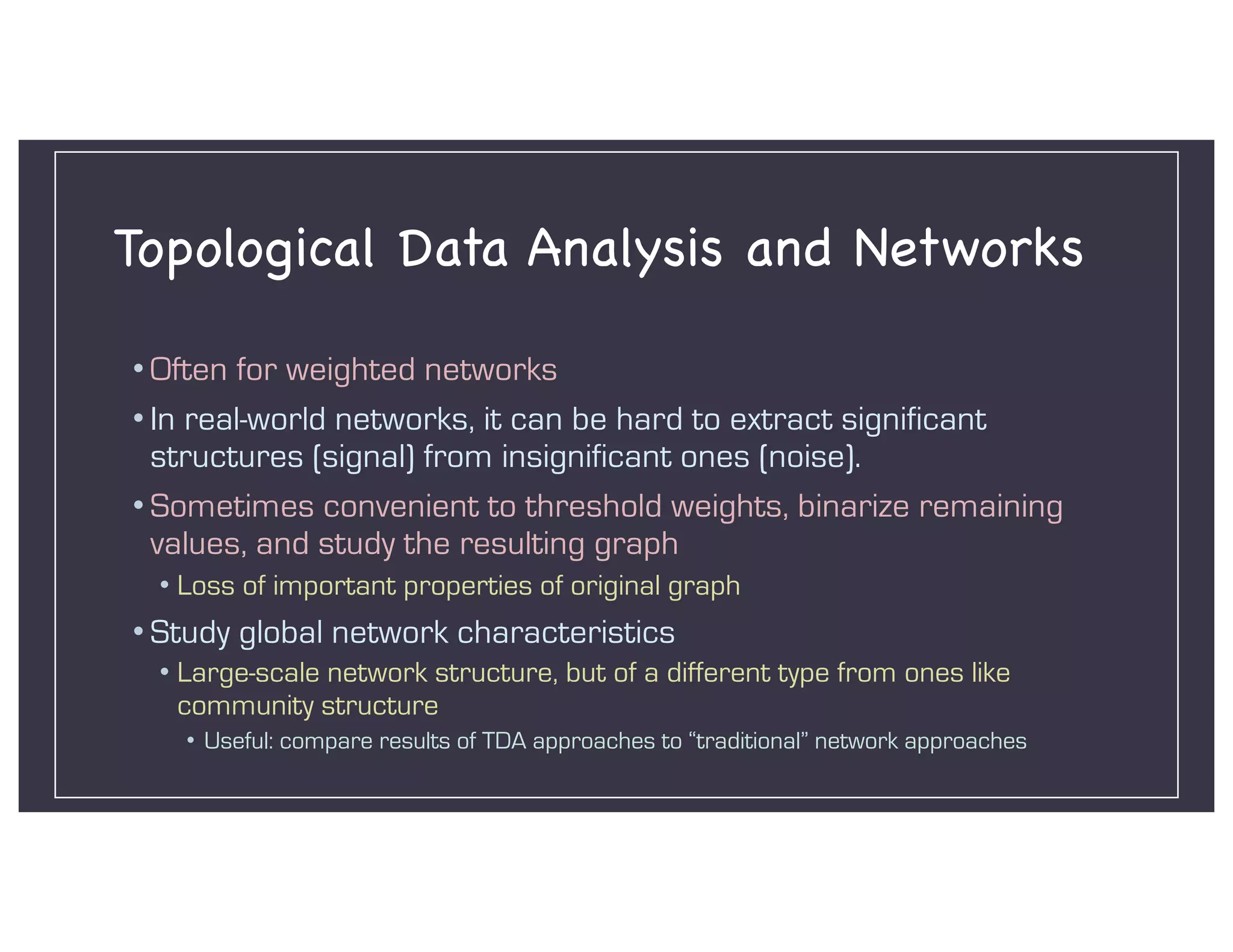 Topological Data Analysis and Networks

• Often for weighted networks

• In real-world networks, it can be hard to extract significant structures (signal) from insignificant ones (noise).

• Sometimes convenient to threshold weights, binarize remaining values, and study the resulting graph

 • Loss of important properties of original graph

• Study global network characteristics

 • Large-scale network structure, but of a different type from ones like community structure

  • Useful: compare results of TDA approaches to “traditional” network approaches